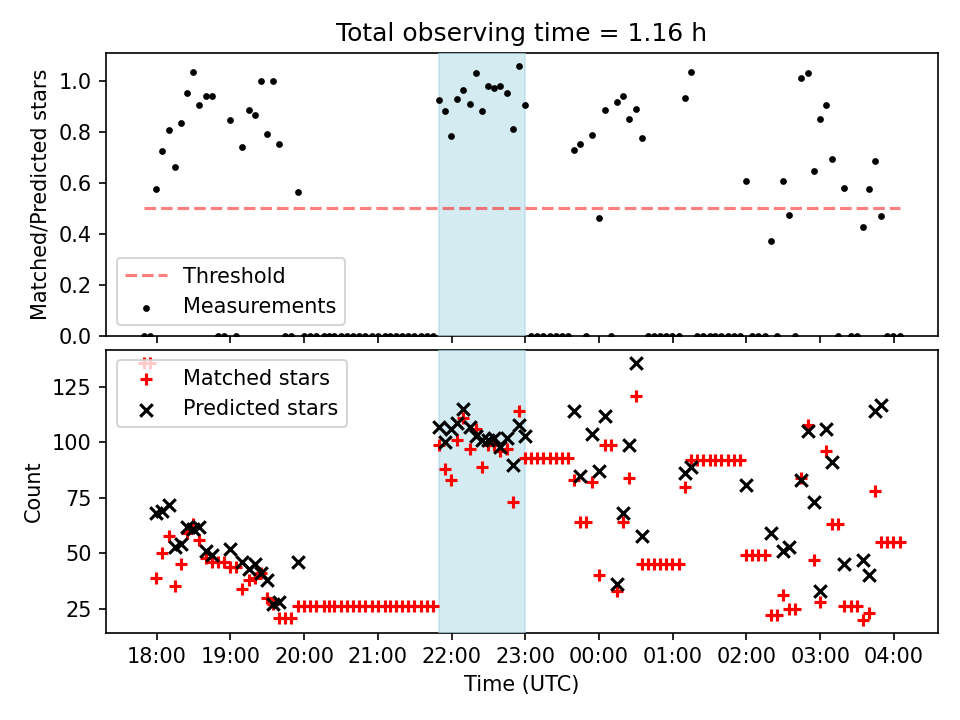 Total observing time = 1.16 h

Matched/Predicted stars

1.0
0.8
0.6
0.4
0.2
0.0

Threshold
Measurements

Count

125
100
75
50
25

Matched stars
Predicted stars

18:00 19:00 20:00 21:00 22:00 23:00 00:00 01:00 02:00 03:00 04:00

Time (UTC)